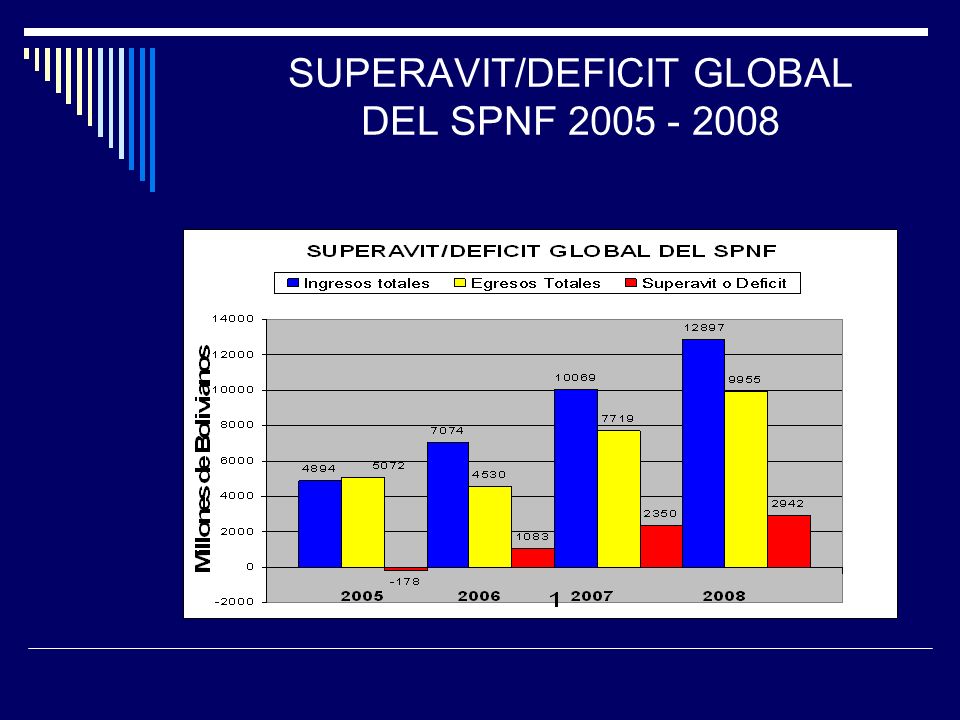 SUPERAVIT/DEFICIT GLOBAL DEL SPNF 2005 - 2008

SUPERAVIT/DEFICIT GLOBAL DEL SPNF

Ingresos totales
Egresos Totales
Superavit o Deficit

Millones de Bolivianos

14000
12000
10000
8000
6000
4000
2000
0
-2000

4894
5072
-178
7074
4530
1083
10069
7719
2350
12897
9955
2942

2005
2006
1
2007
2008